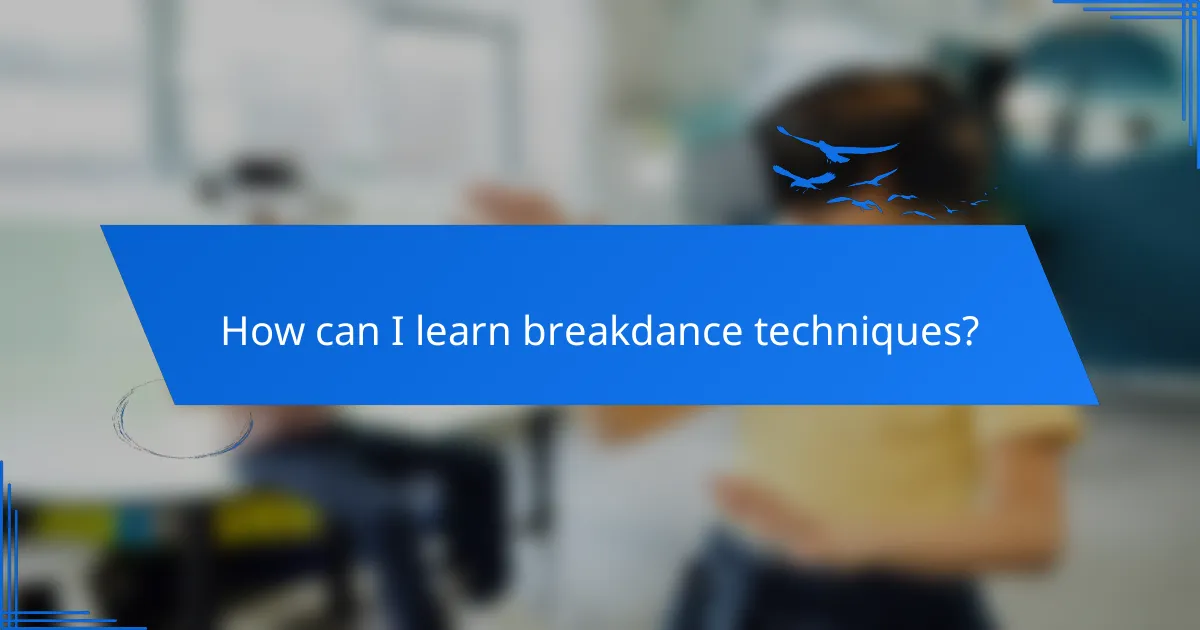 How can I learn breakdance techniques?